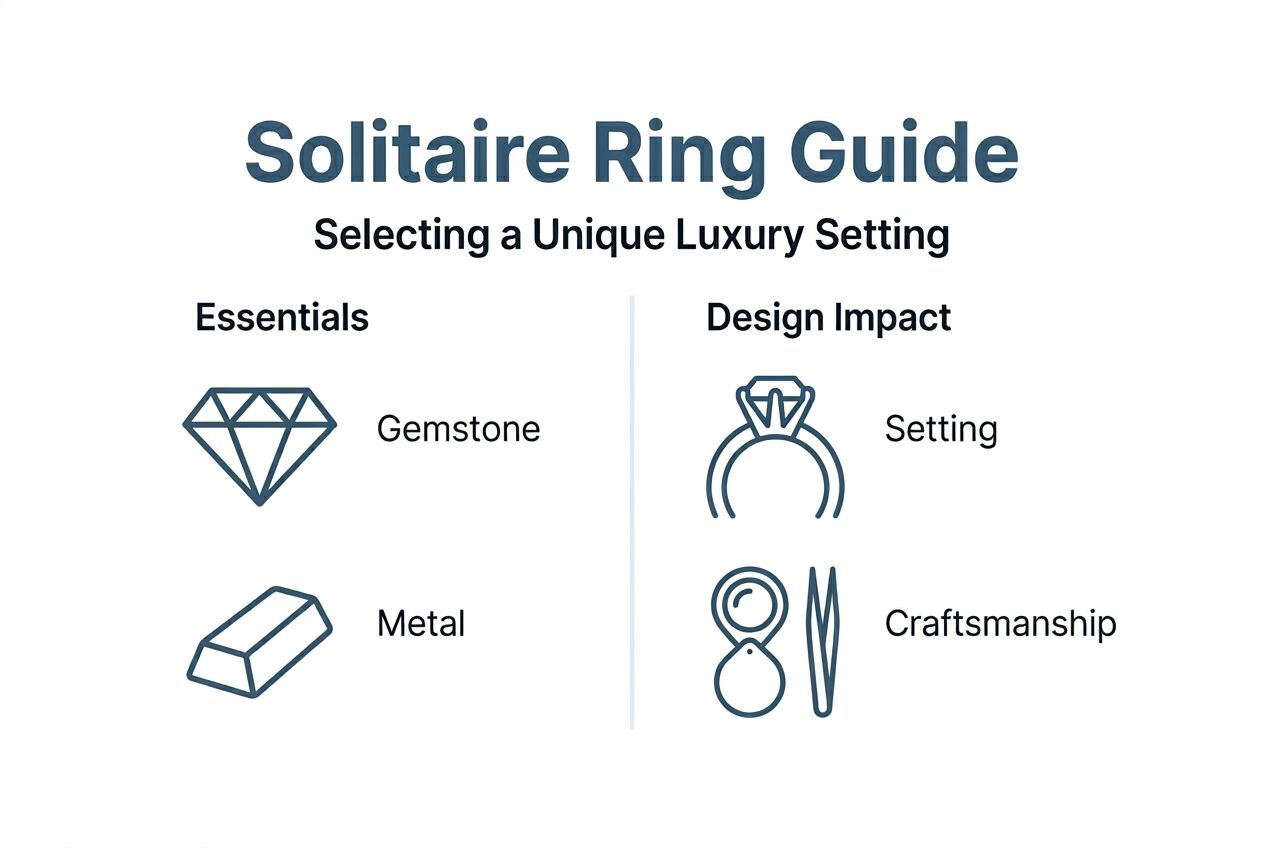 Solitaire Ring Guide

Selecting a Unique Luxury Setting

Essentials

Gemstone

Metal

Design Impact

Setting

Craftsmanship